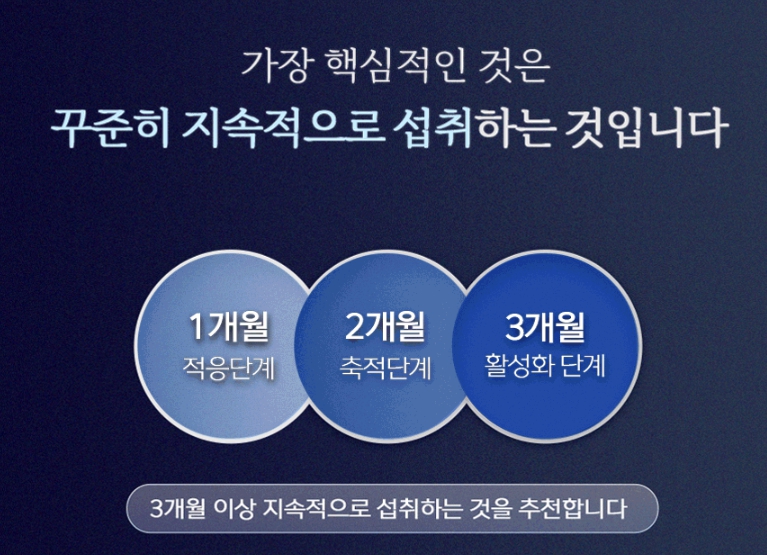 가장 핵심적인 것은
꾸준히 지속적으로 섭취하는 것입니다

1개월
적응단계

2개월
축적단계

3개월
활성화 단계

3개월 이상 지속적으로 섭취하는 것을 추천합니다